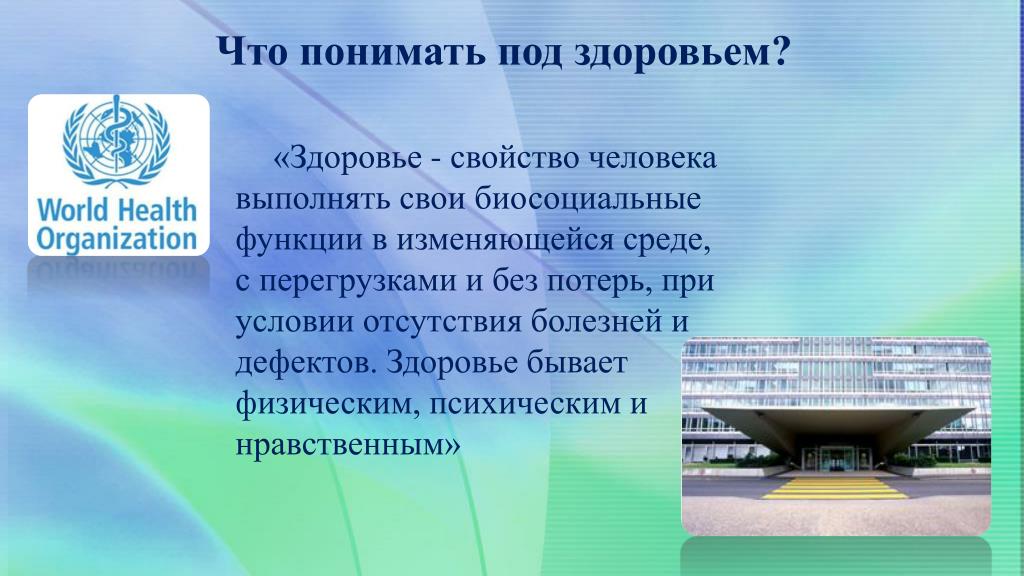 Что понимать под здоровьем?

World Health Organization

«Здоровье - свойство человека выполнять свои биосоциальные функции в изменяющейся среде, с перегрузками и без потерь, при условии отсутствия болезней и дефектов. Здоровье бывает физическим, психическим и нравственным»